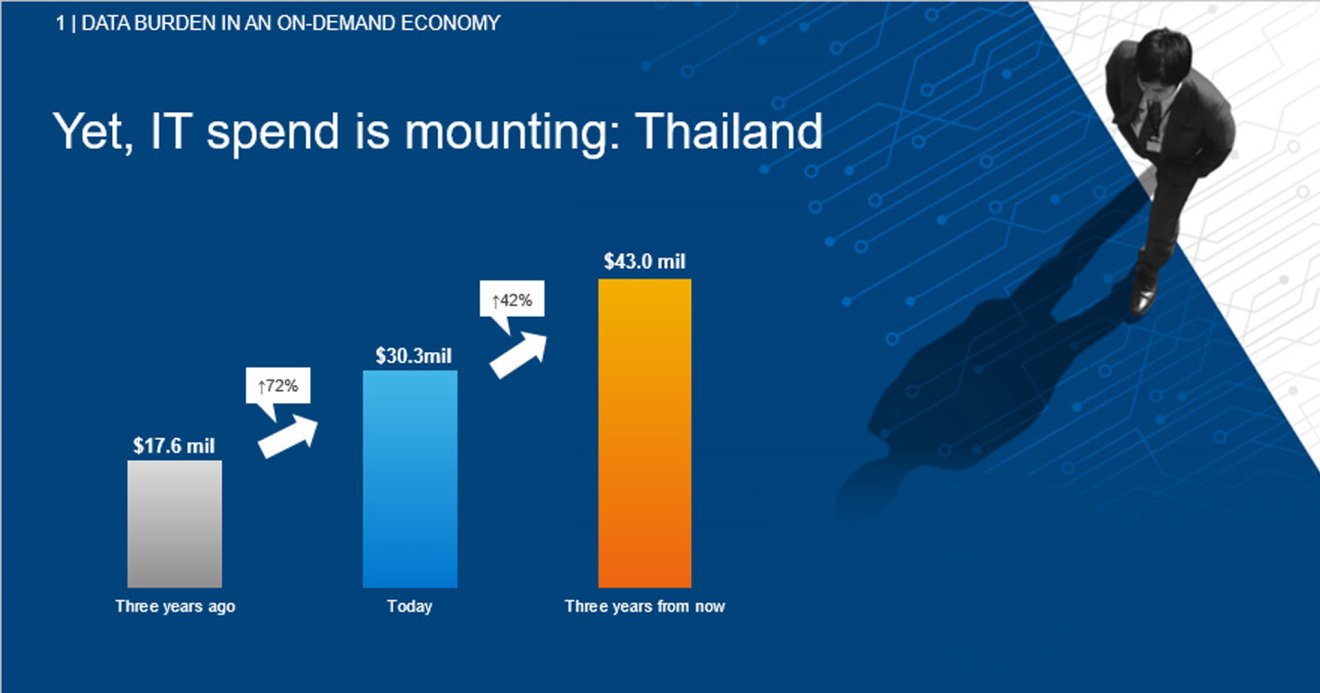 1 | DATA BURDEN IN AN ON-DEMAND ECONOMY

Yet, IT spend is mounting: Thailand

$17.6 mil

↑72%

$30.3mil

↑42%

$43.0 mil

Three years ago

Today

Three years from now